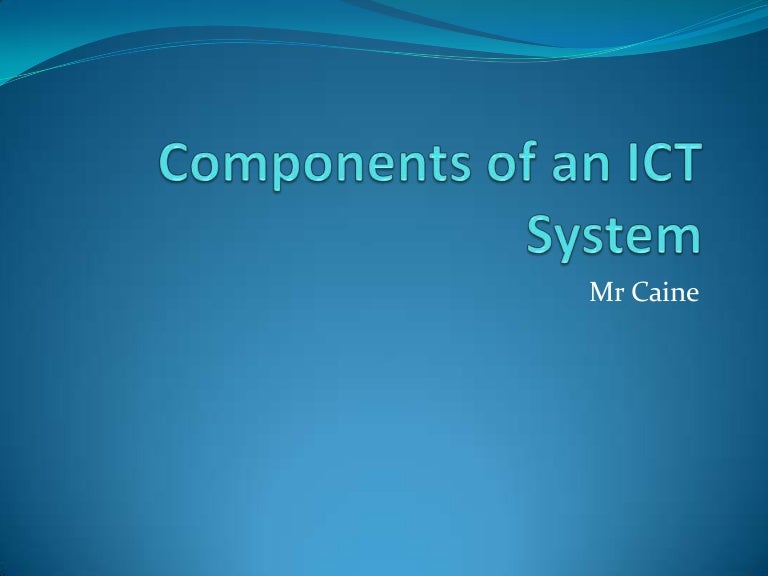 Components of an ICT System

Mr Caine